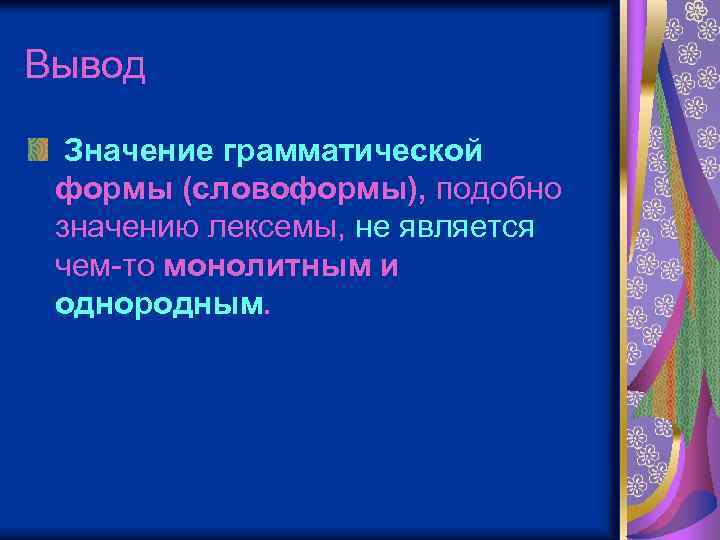 Вывод

Значение грамматической формы (словоформы), подобно значению лексемы, не является чем-то монолитным и однородным.